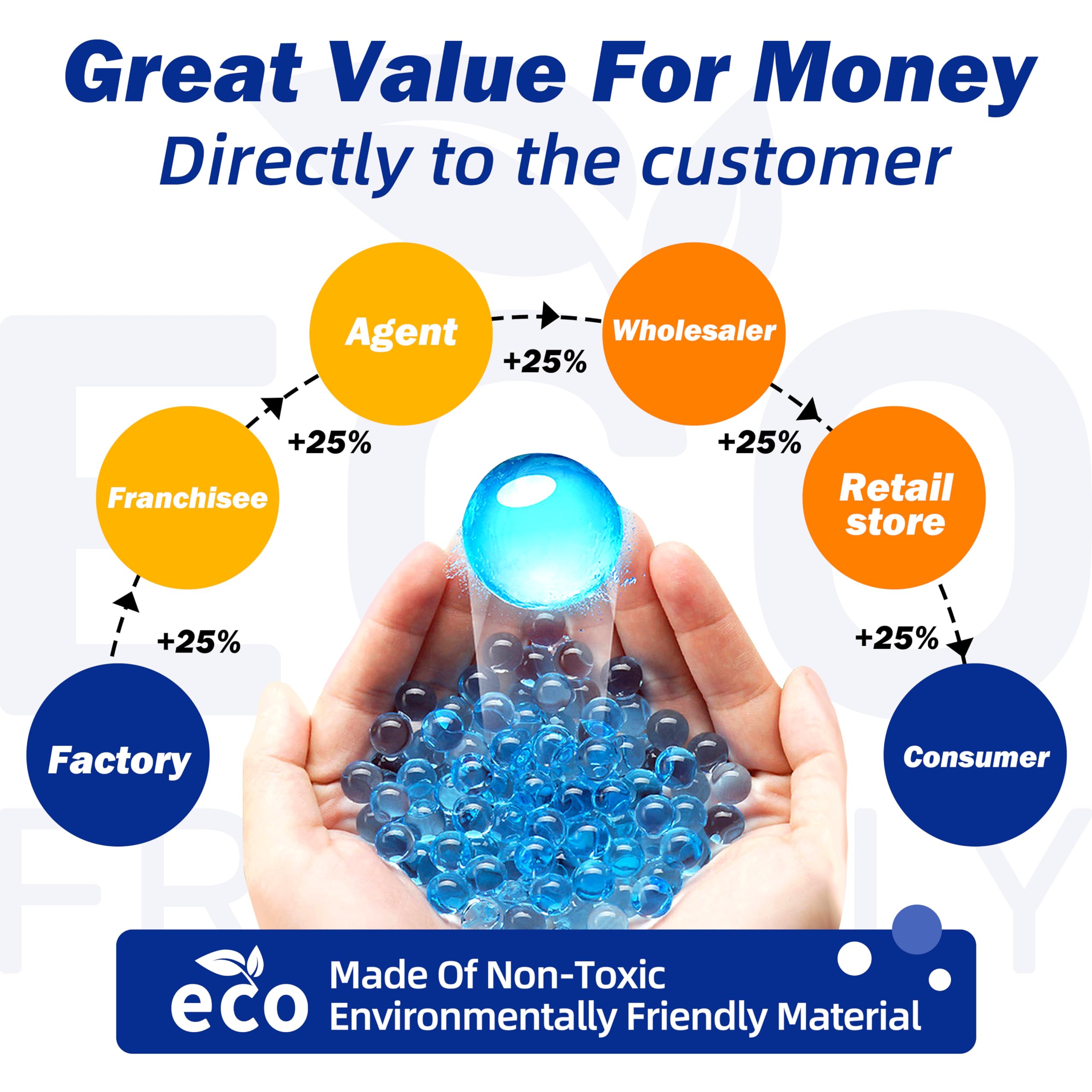 Great Value For Money
Directly to the customer

Factory

+25%

Franchisee

+25%

Agent

+25%

Wholesaler

+25%

Retail store

+25%

Consumer

eco

Made Of Non-Toxic
Environmentally Friendly Material